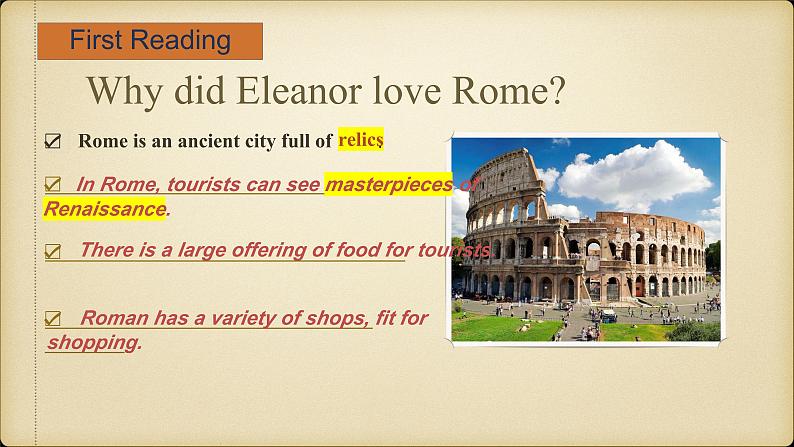 First Reading

Why did Eleanor love Rome?

☑ Rome is an ancient city full of relics

☑ In Rome, tourists can see masterpieces of Renaissance.

☑ There is a large offering of food for tourists.

☑ Roman has a variety of shops, fit for shopping.